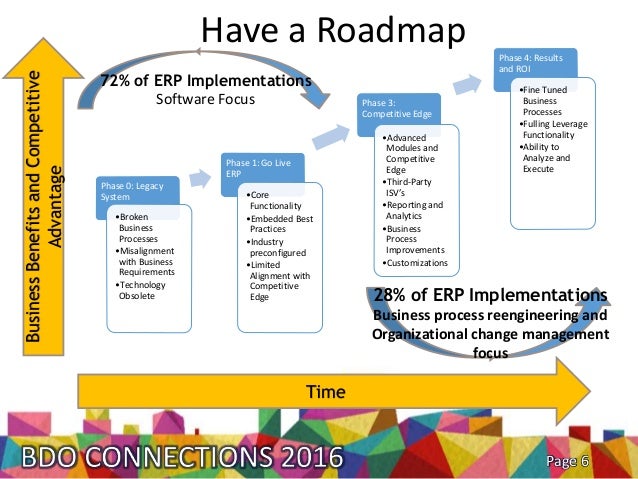 Have a Roadmap

Business Benefits and Competitive Advantage

72% of ERP Implementations
Software Focus

Phase 0: Legacy System
•Broken Business Processes
•Misalignment with Business Requirements
•Technology Obsolete

Phase 1: Go Live ERP
•Core Functionality
•Embedded Best Practices
•Industry preconfigured
•Limited Alignment with Competitive Edge

Phase 3: Competitive Edge
•Advanced Modules and Competitive Edge
•Third-Party ISV's
•Reporting and Analytics
•Business Process Improvements
•Customizations

Phase 4: Results and ROI
•Fine Tuned Business Processes
•Fulling Leverage Functionality
•Ability to Analyze and Execute

28% of ERP Implementations
Business process reengineering and Organizational change management focus

Time

BDO CONNECTIONS 2016

Page 6